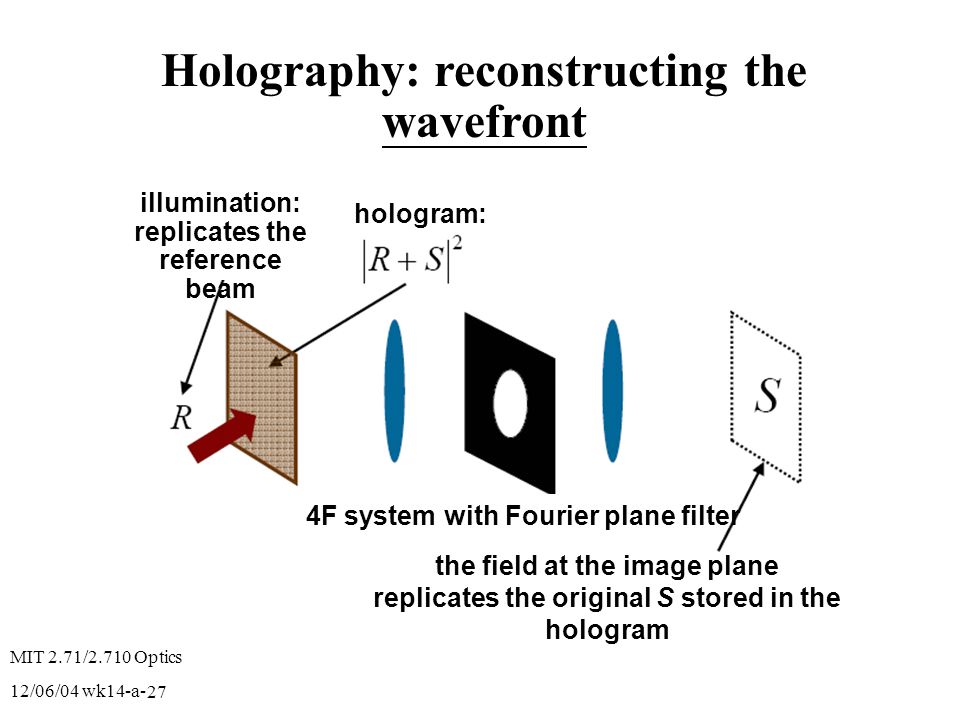 Holography: reconstructing the wavefront

illumination: replicates the reference beam

hologram:

$|R+S|^2$

$R$

$S$

4F system with Fourier plane filter

the field at the image plane replicates the original $S$ stored in the hologram

MIT 2.71/2.710 Optics

12/06/04 wk14-a-27